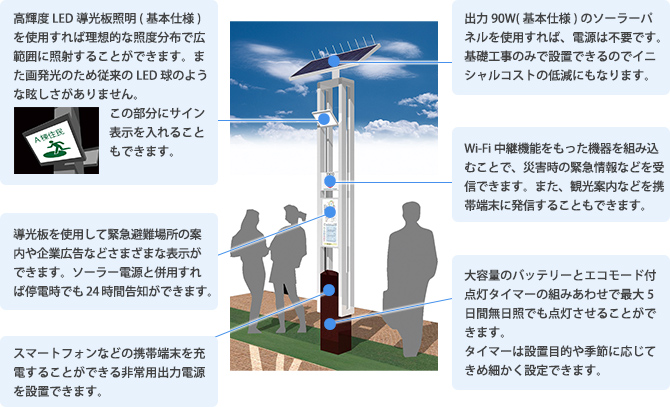 高輝度 LED 導光板照明 ( 基本仕様 ) を使用すれば理想的な照度分布で広範囲に照射することができます。また画発光のため従来の LED 球のような眩しさがありません。

A棟住民

この部分にサイン表示を入れることもできます。

導光板を使用して緊急避難場所の案内や企業広告などさまざまな表示ができます。ソーラー電源と併用すれば停電時でも 24 時間告知ができます。

スマートフォンなどの携帯端末を充電することができる非常用出力電源を設置できます。

出力 90W( 基本仕様 ) のソーラーパネルを使用すれば、電源は不要です。基礎工事のみで設置できるのでイニシャルコストの低減にもなります。

Wi-Fi 中継機能をもった機器を組み込むことで、災害時の緊急情報などを受信できます。また、観光案内などを携帯端末に発信することもできます。

大容量のバッテリーとエコモード付点灯タイマーの組みあわせで最大 5 日間無日照でも点灯させることができます。
タイマーは設置目的や季節に応じてきめ細かく設定できます。